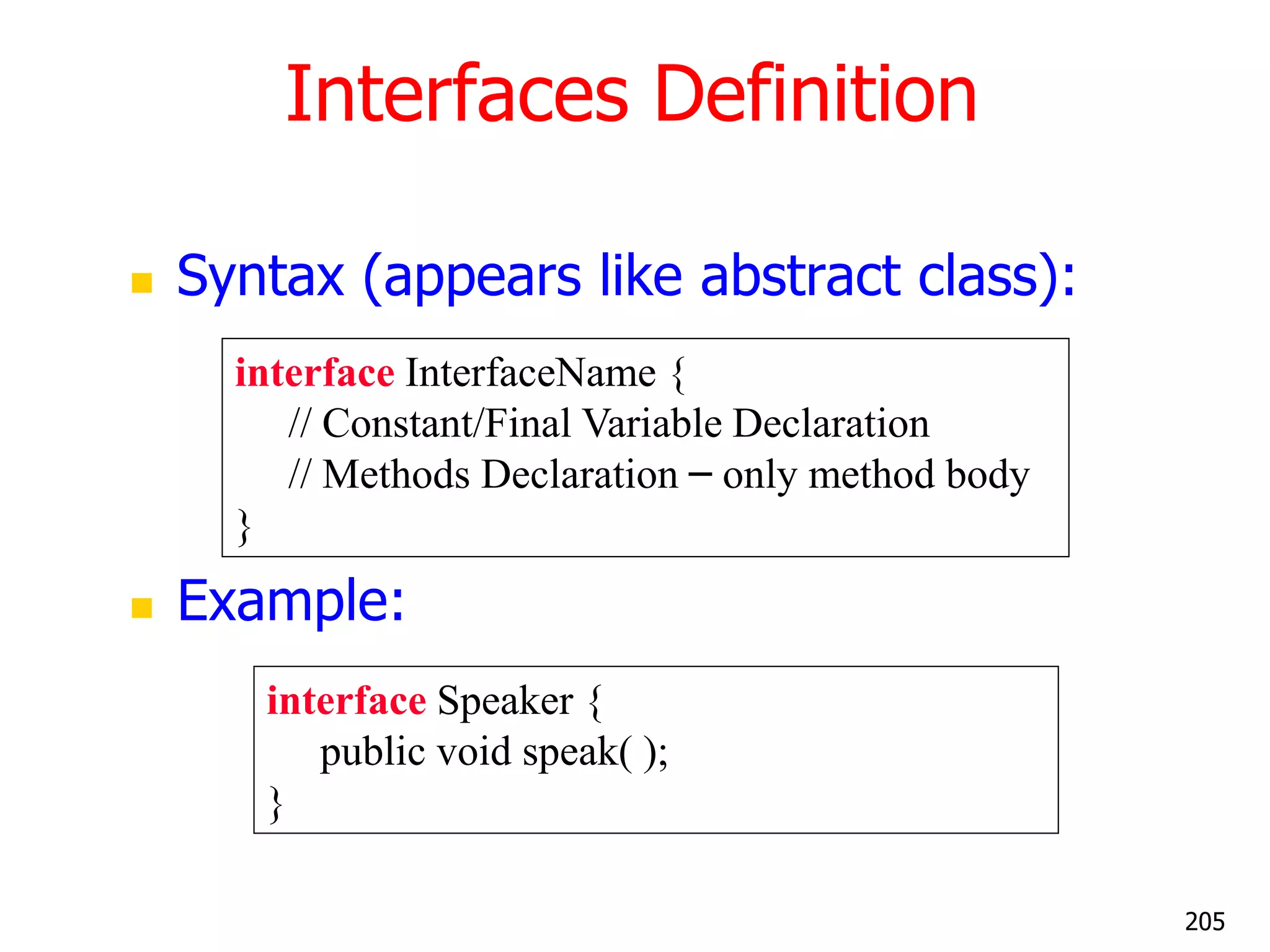 Interfaces Definition

Syntax (appears like abstract class):

interface InterfaceName {
// Constant/Final Variable Declaration
// Methods Declaration – only method body
}

Example:

interface Speaker {
public void speak( );
}

205